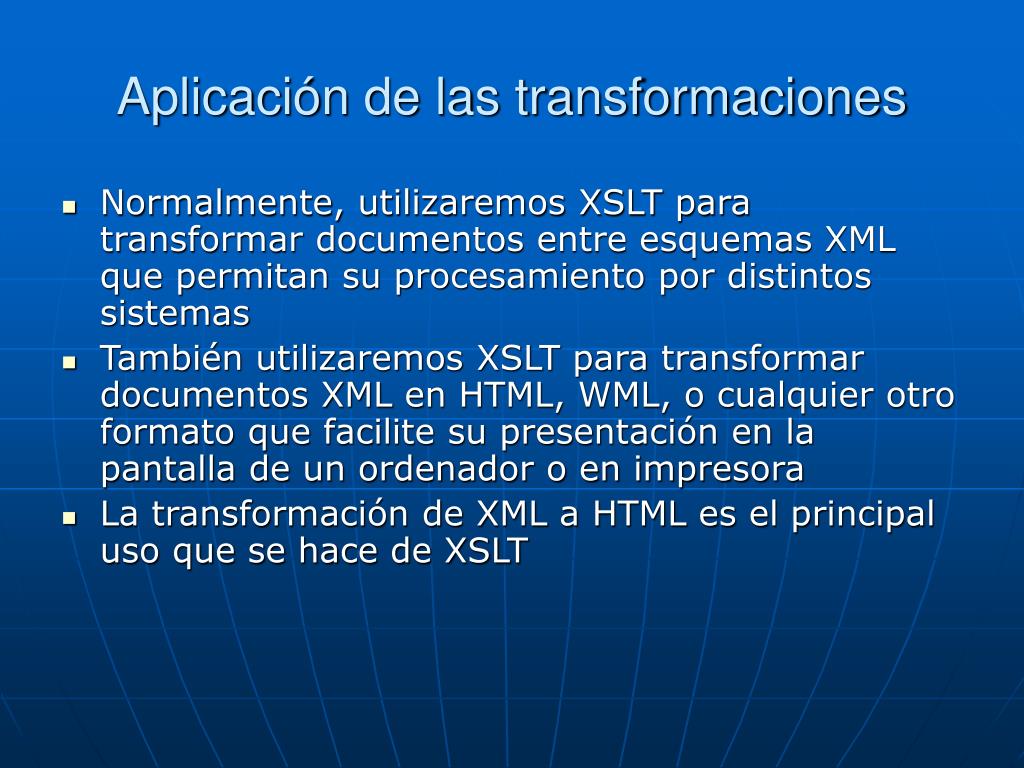 Aplicación de las transformaciones

- Normalmente, utilizaremos XSLT para transformar documentos entre esquemas XML que permitan su procesamiento por distintos sistemas
- También utilizaremos XSLT para transformar documentos XML en HTML, WML, o cualquier otro formato que facilite su presentación en la pantalla de un ordenador o en impresora
- La transformación de XML a HTML es el principal uso que se hace de XSLT